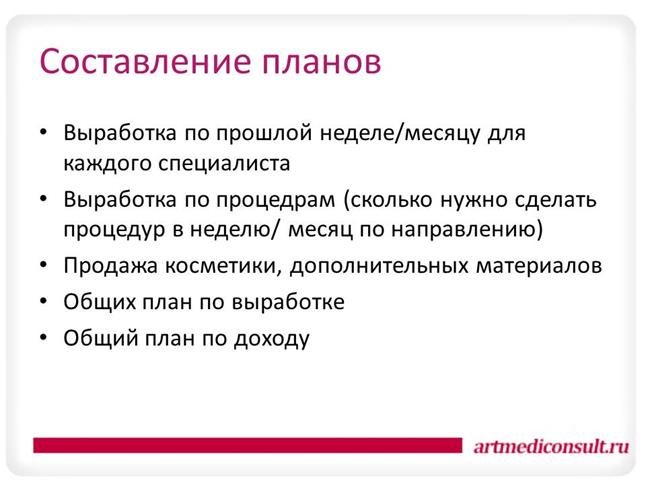 Составление планов

• Выработка по прошлой неделе/месяцу для каждого специалиста
• Выработка по процедрам (сколько нужно сделать процедур в неделю/ месяц по направлению)
• Продажа косметики, дополнительных материалов
• Общих план по выработке
• Общий план по доходу

artmediconsult.ru